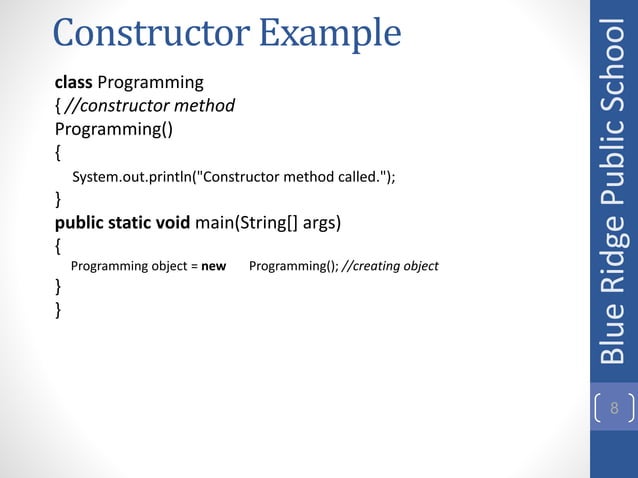 Constructor Example

class Programming
{ //constructor method
Programming()
{
System.out.println("Constructor method called.");
}
public static void main(String[] args)
{
Programming object = new Programming(); //creating object
}
}

Blue Ridge Public School

8